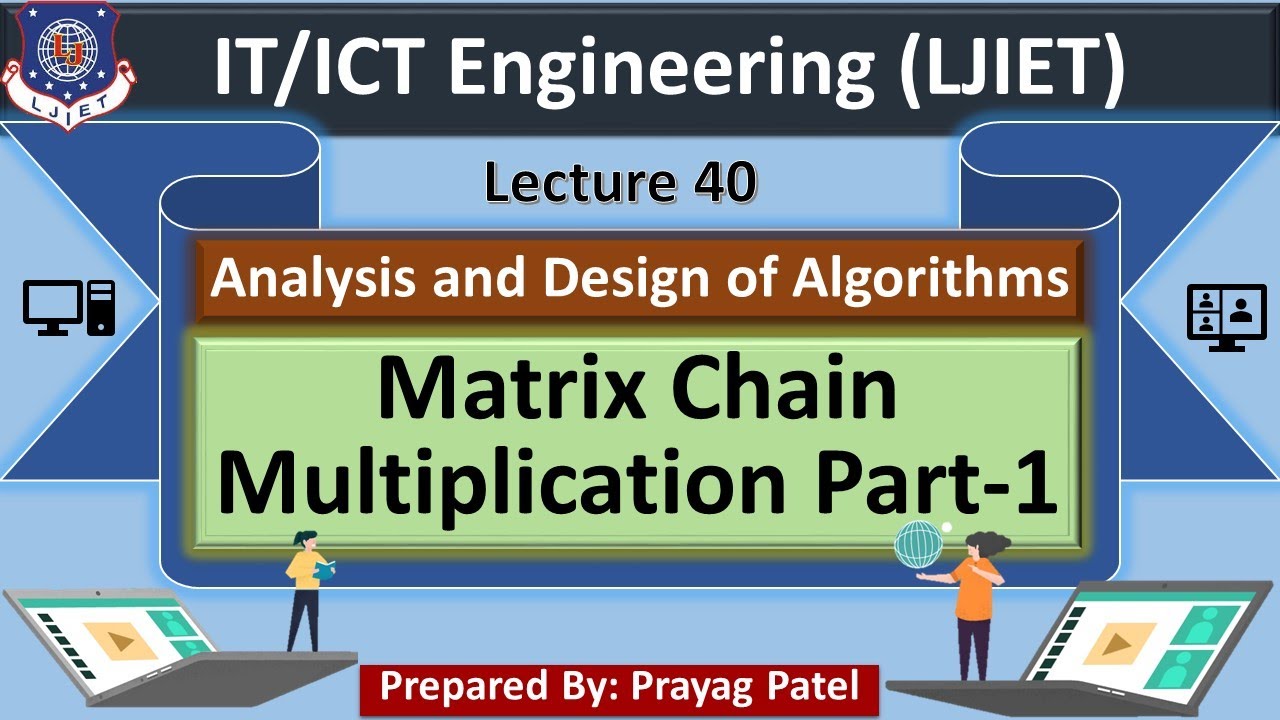 LJ
LJIET

IT/ICT Engineering (LJIET)

Lecture 40

Analysis and Design of Algorithms

Matrix Chain Multiplication Part-1

Prepared By: Prayag Patel